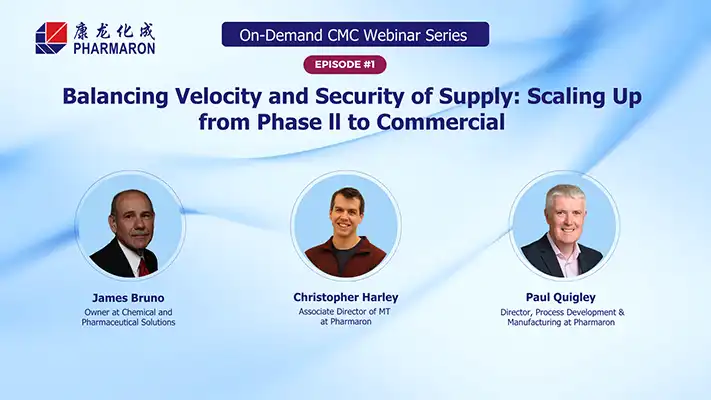 康龙化成
PHARMARON

On-Demand CMC Webinar Series

EPISODE #1

Balancing Velocity and Security of Supply: Scaling Up from Phase II to Commercial

James Bruno
Owner at Chemical and Pharmaceutical Solutions

Christopher Harley
Associate Director of MT at Pharmaron

Paul Quigley
Director, Process Development & Manufacturing at Pharmaron